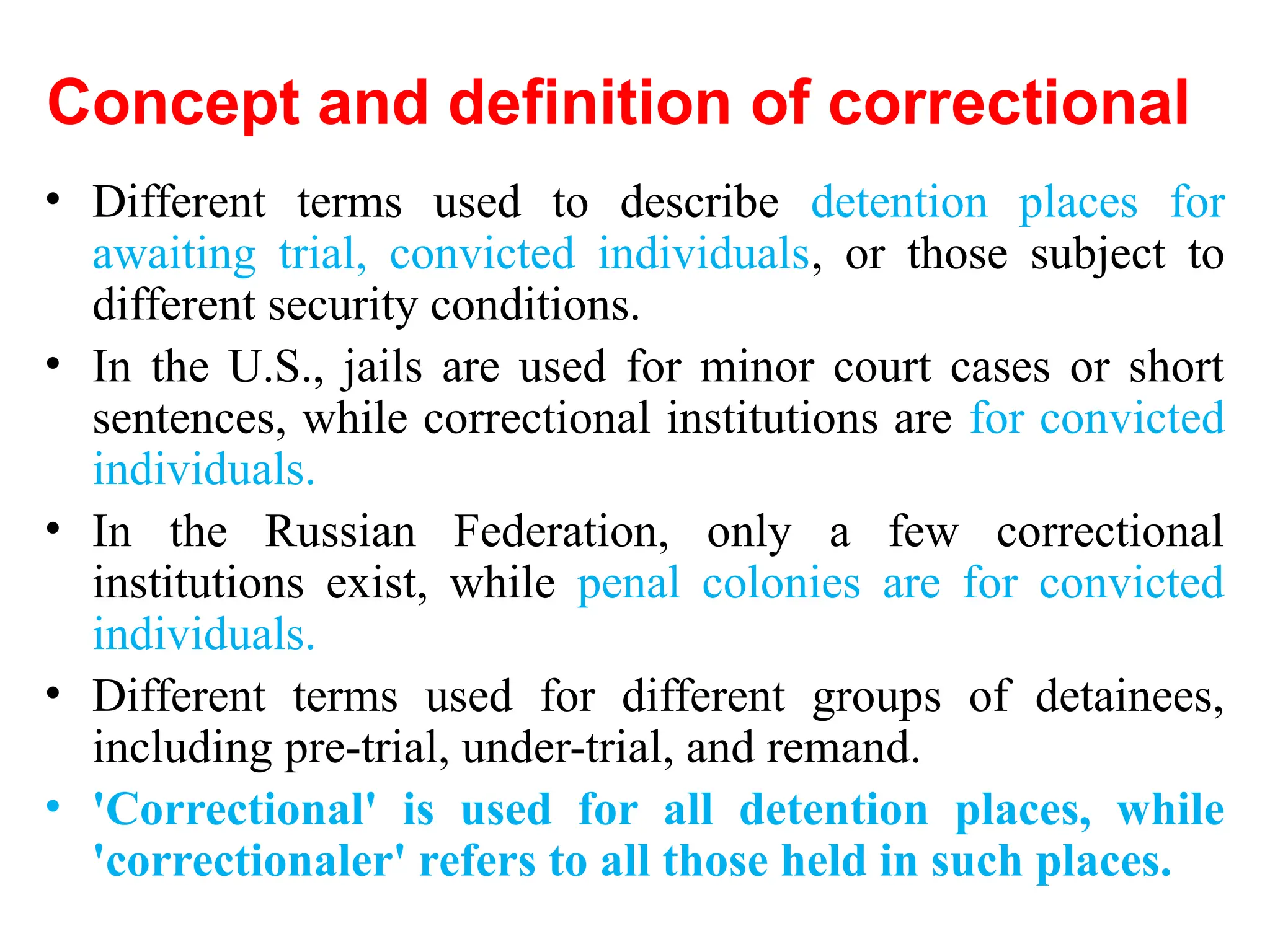 Concept and definition of correctional

• Different terms used to describe detention places for awaiting trial, convicted individuals, or those subject to different security conditions.
• In the U.S., jails are used for minor court cases or short sentences, while correctional institutions are for convicted individuals.
• In the Russian Federation, only a few correctional institutions exist, while penal colonies are for convicted individuals.
• Different terms used for different groups of detainees, including pre-trial, under-trial, and remand.
• 'Correctional' is used for all detention places, while 'correctionaler' refers to all those held in such places.